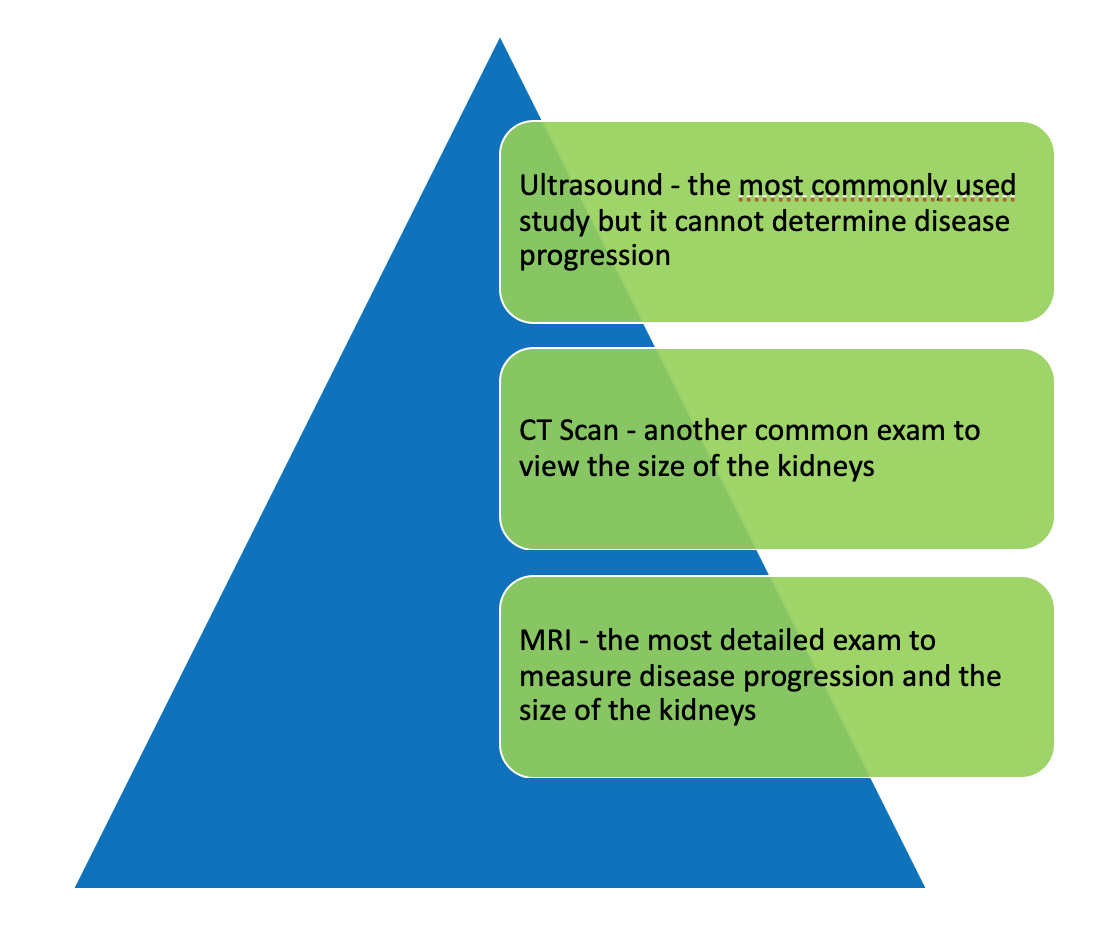 Ultrasound - the most commonly used study but it cannot determine disease progression

CT Scan - another common exam to view the size of the kidneys

MRI - the most detailed exam to measure disease progression and the size of the kidneys